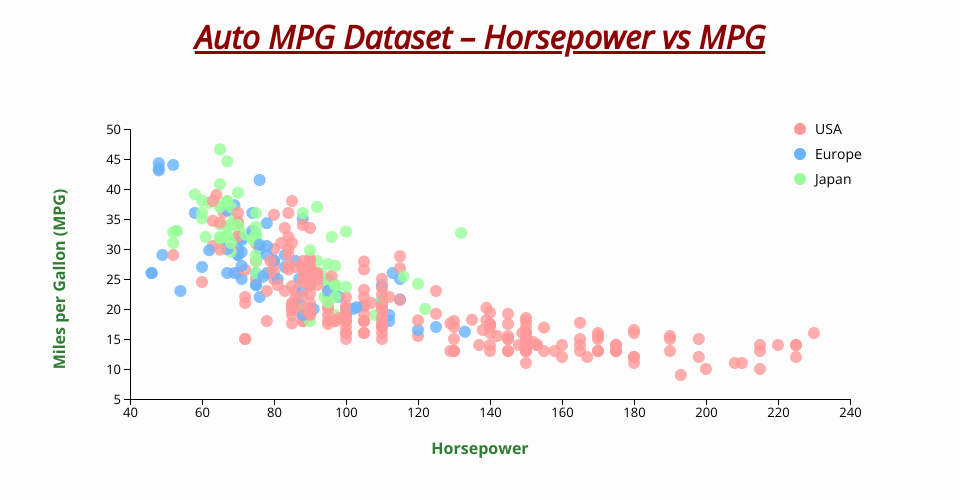 Auto MPG Dataset – Horsepower vs MPG

USA
Europe
Japan

Miles per Gallon (MPG)

50
45
40
35
30
25
20
15
10
5

40 60 80 100 120 140 160 180 200 220 240

Horsepower